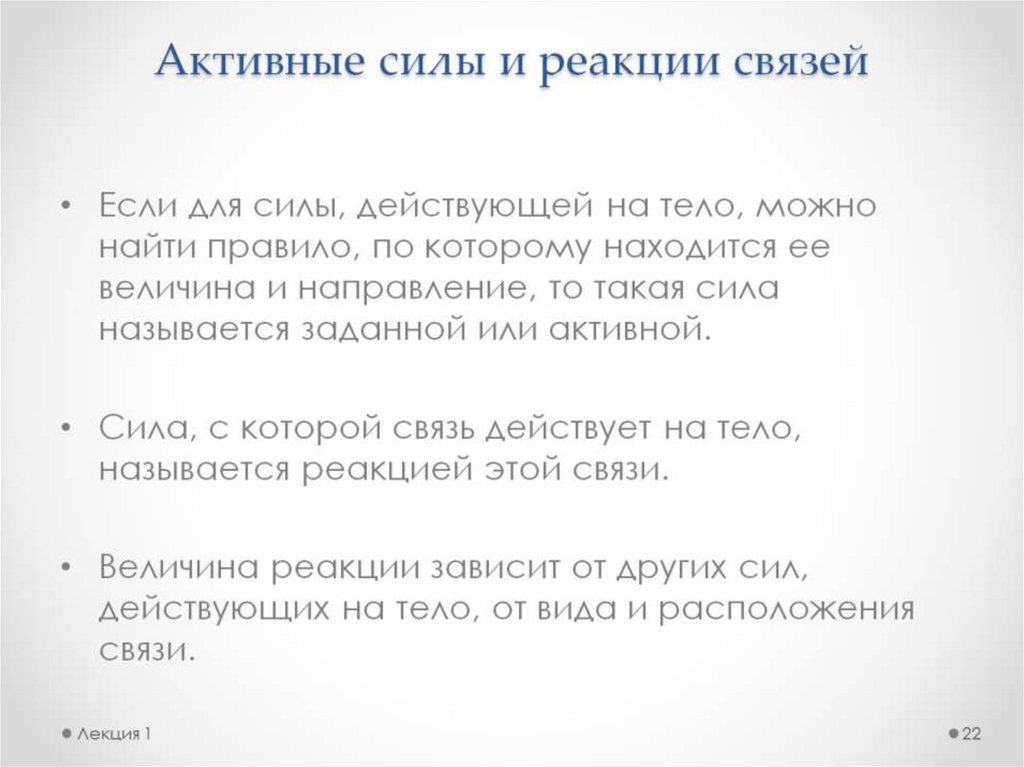 Активные силы и реакции связей

• Если для силы, действующей на тело, можно найти правило, по которому находится ее величина и направление, то такая сила называется заданной или активной.

• Сила, с которой связь действует на тело, называется реакцией этой связи.

• Величина реакции зависит от других сил, действующих на тело, от вида и расположения связи.

Лекция 1

22